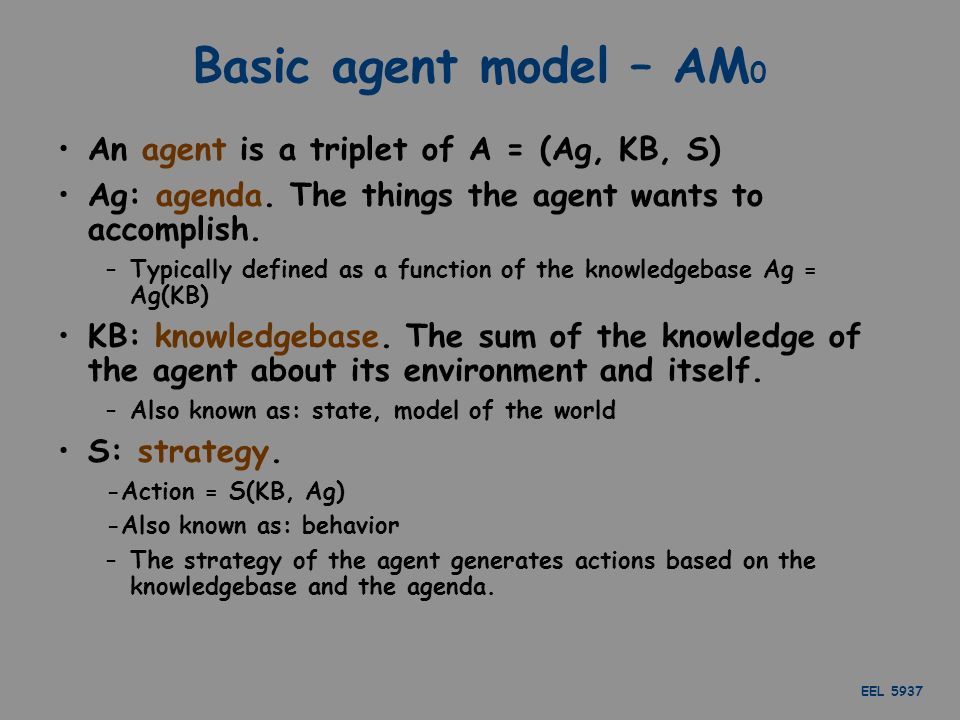 Basic agent model – $AM_0$

• An agent is a triplet of A = (Ag, KB, S)

• Ag: agenda. The things the agent wants to accomplish.

– Typically defined as a function of the knowledgebase Ag = Ag(KB)

• KB: knowledgebase. The sum of the knowledge of the agent about its environment and itself.

– Also known as: state, model of the world

• S: strategy.

-Action = S(KB, Ag)

-Also known as: behavior

– The strategy of the agent generates actions based on the knowledgebase and the agenda.

EEL 5937